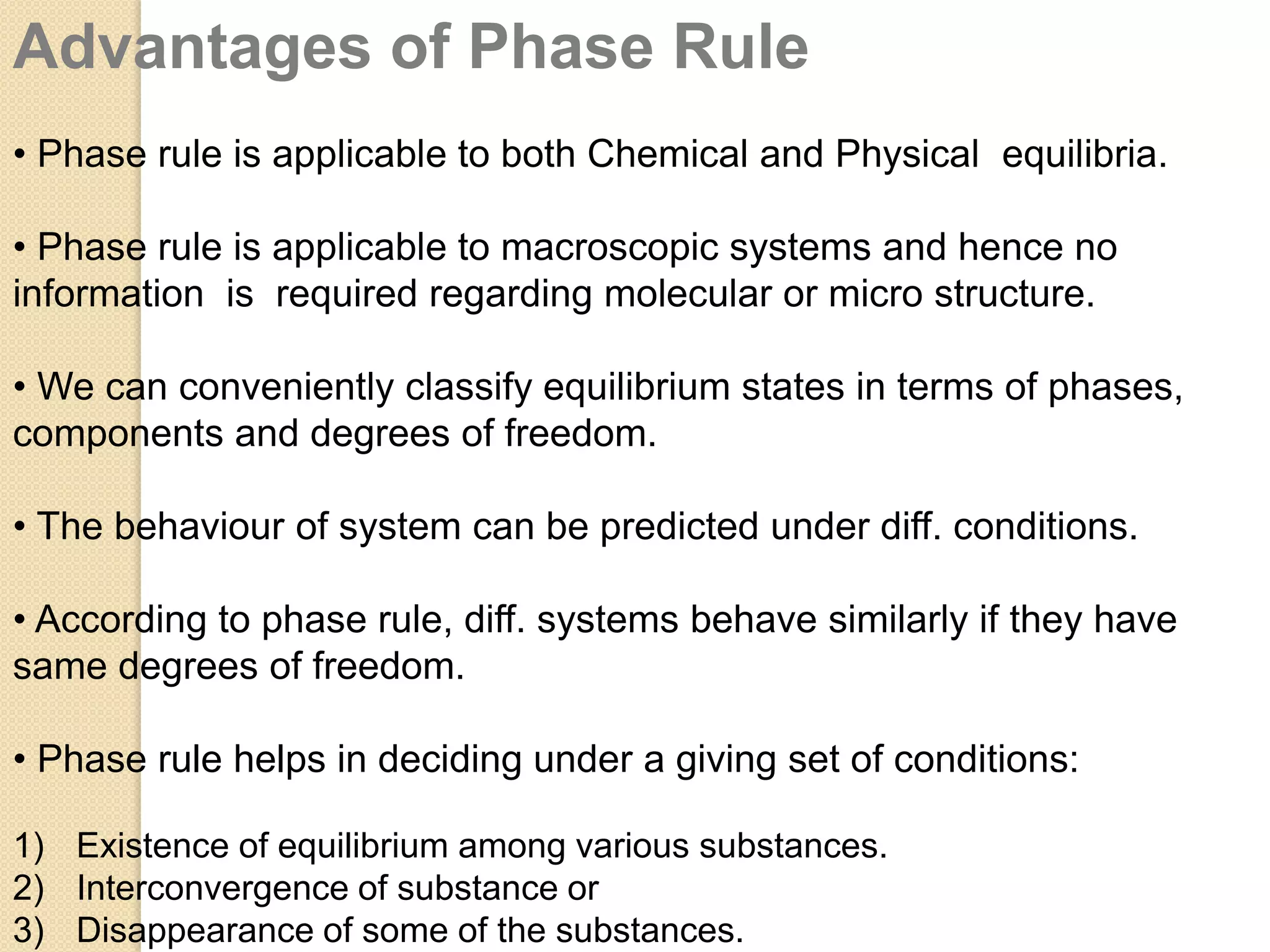 Advantages of Phase Rule

• Phase rule is applicable to both Chemical and Physical equilibria.

• Phase rule is applicable to macroscopic systems and hence no information is required regarding molecular or micro structure.

• We can conveniently classify equilibrium states in terms of phases, components and degrees of freedom.

• The behaviour of system can be predicted under diff. conditions.

• According to phase rule, diff. systems behave similarly if they have same degrees of freedom.

• Phase rule helps in deciding under a giving set of conditions:

1) Existence of equilibrium among various substances.
2) Interconvergence of substance or
3) Disappearance of some of the substances.